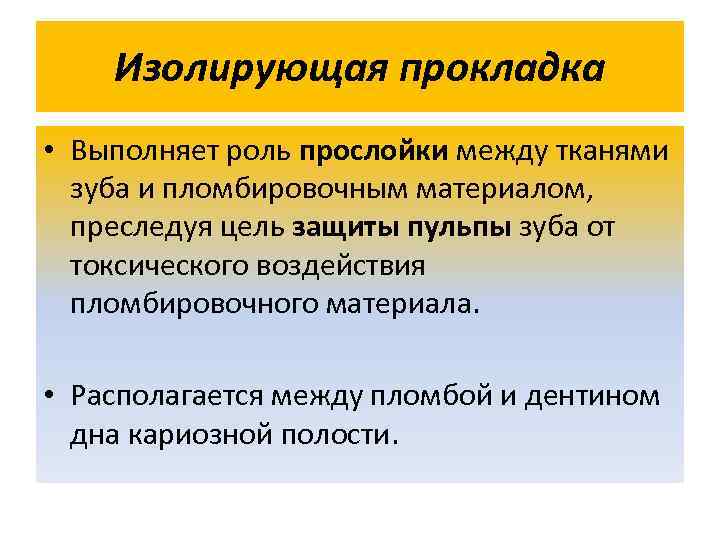 Изолирующая прокладка

• Выполняет роль прослойки между тканями зуба и пломбировочным материалом, преследуя цель защиты пульпы зуба от токсического воздействия пломбировочного материала.

• Располагается между пломбой и дентином дна кариозной полости.